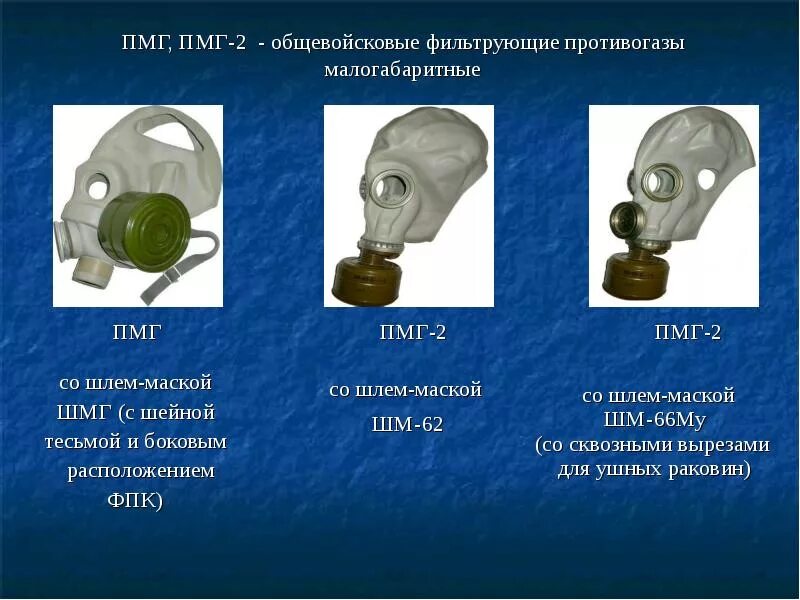 ПМГ, ПМГ-2 - общевойсковые фильтрующие противогазы малогабаритные

ПМГ

со шлем-маской ШМГ (с шейной тесьмой и боковым расположением ФПК)

ПМГ-2

со шлем-маской ШМ-62

ПМГ-2

со шлем-маской ШМ-66Му (со сквозными вырезами для ушных раковин)